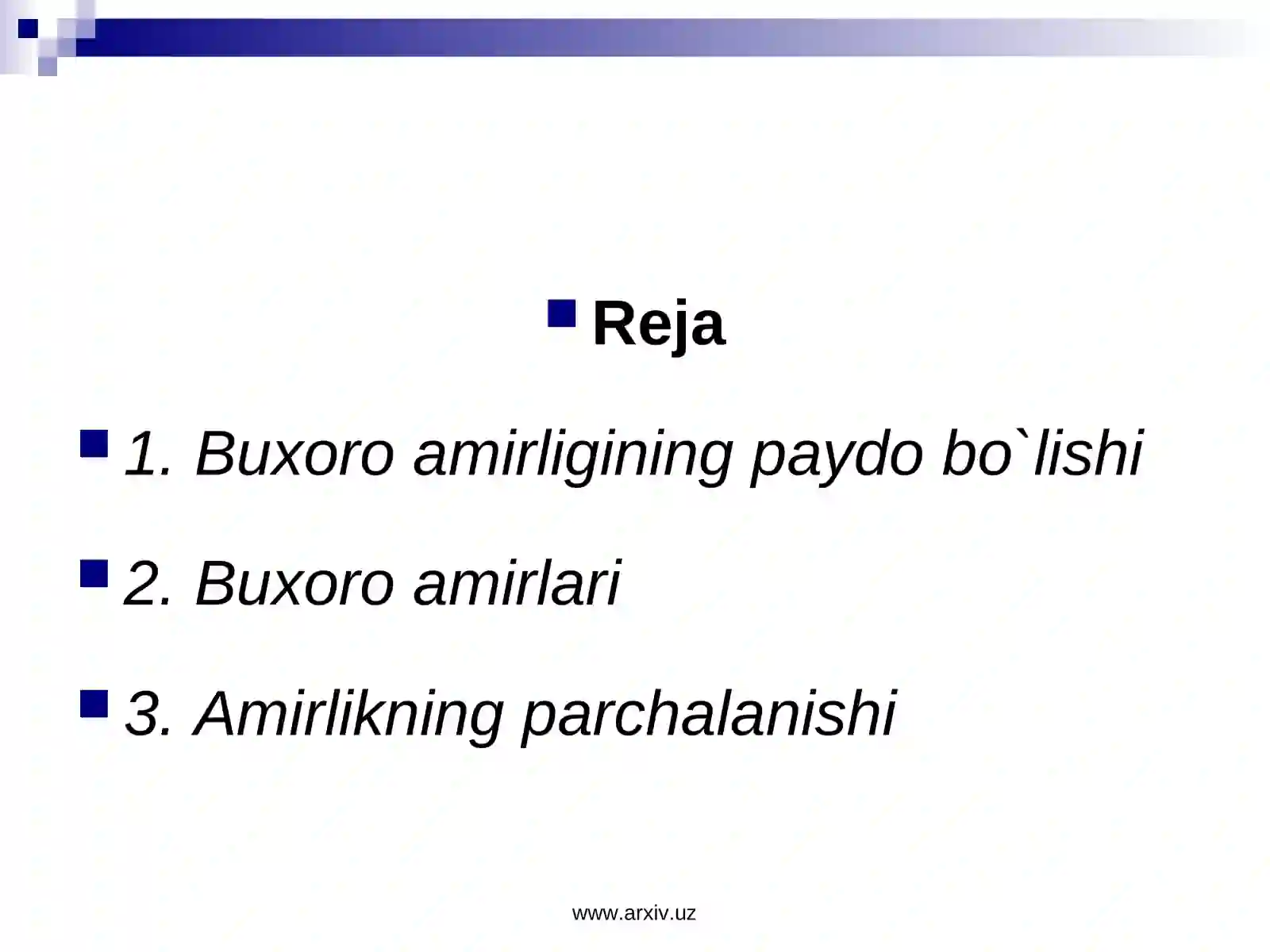 Reja

1. Buxoro amirligining paydo bo`lishi

2. Buxoro amirlari

3. Amirlikning parchalanishi

www.arxiv.uz